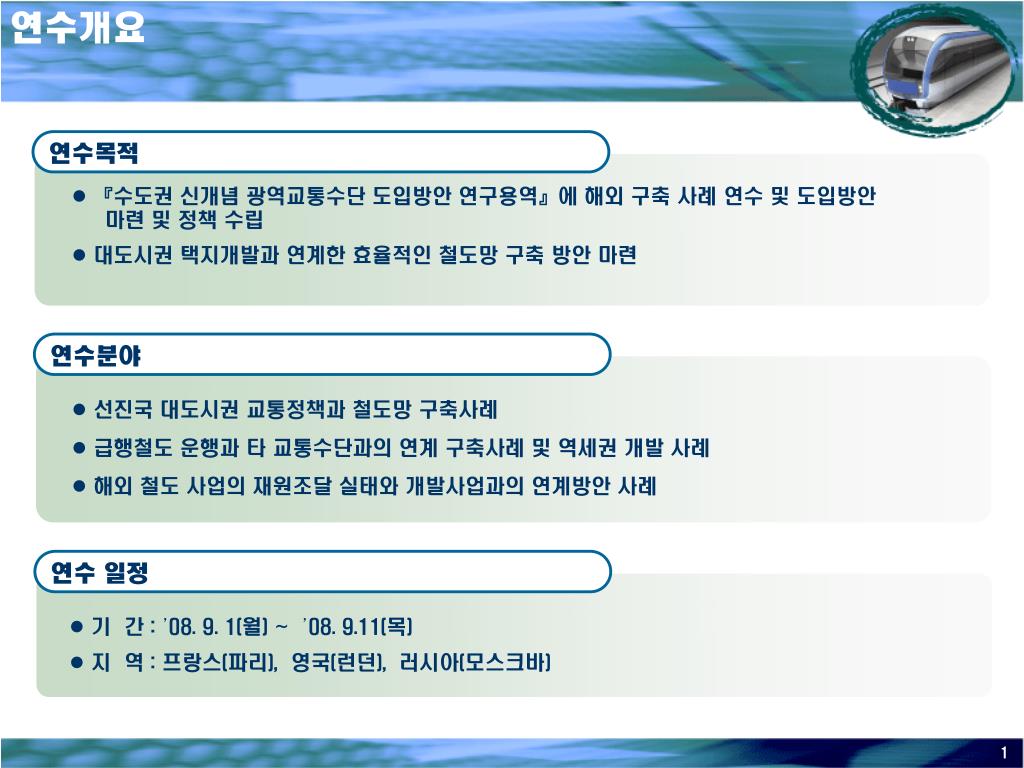 연수개요

연수목적

● 『수도권 신개념 광역교통수단 도입방안 연구용역』에 해외 구축 사례 연수 및 도입방안 마련 및 정책 수립
● 대도시권 택지개발과 연계한 효율적인 철도망 구축 방안 마련

연수분야

● 선진국 대도시권 교통정책과 철도망 구축사례
● 급행철도 운행과 타 교통수단과의 연계 구축사례 및 역세권 개발 사례
● 해외 철도 사업의 재원조달 실태와 개발사업과의 연계방안 사례

연수 일정

● 기 간 : '08. 9. 1(월) ~ '08. 9.11(목)
● 지 역 : 프랑스(파리), 영국(런던), 러시아(모스크바)

1